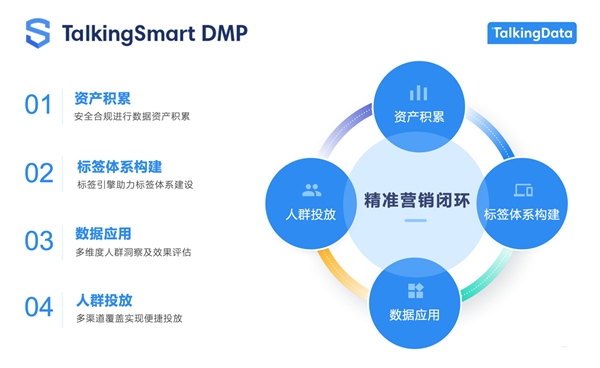 TalkingSmart DMP

TalkingData

01 资产积累
安全合规进行数据资产积累

02 标签体系构建
标签引擎助力标签体系建设

03 数据应用
多维度人群洞察及效果评估

04 人群投放
多渠道覆盖实现便捷投放

资产积累

人群投放

精准营销闭环

标签体系构建

数据应用